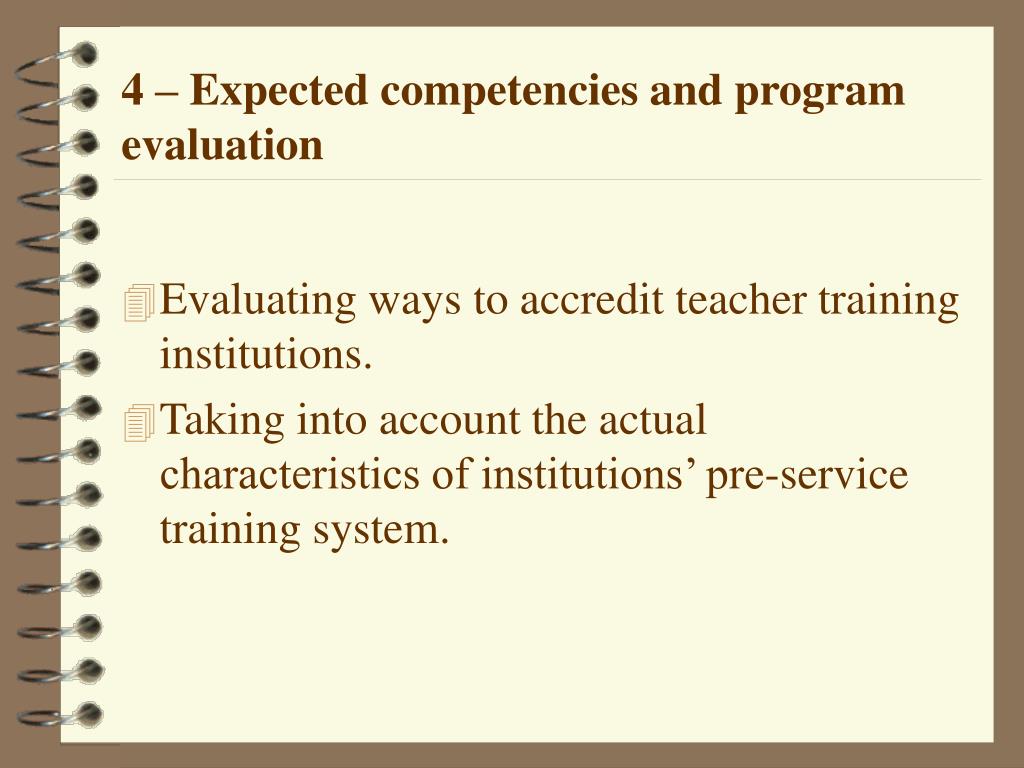 4 – Expected competencies and program evaluation

Evaluating ways to accredit teacher training institutions.

Taking into account the actual characteristics of institutions’ pre-service training system.